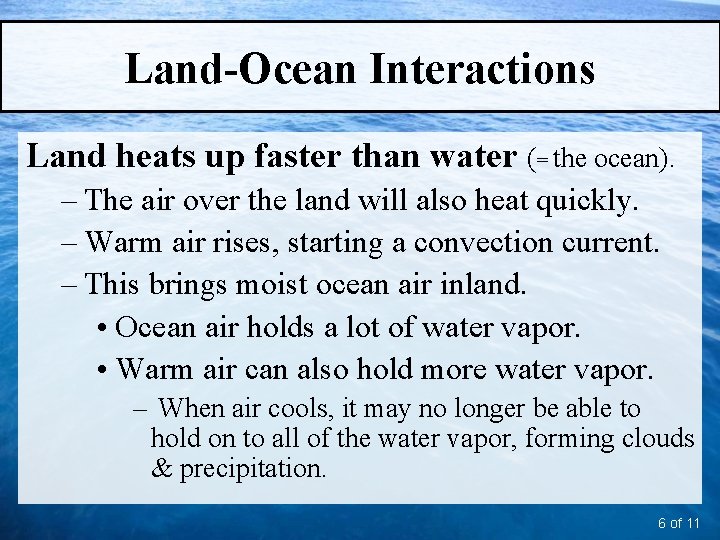 Land-Ocean Interactions

Land heats up faster than water (= the ocean).

– The air over the land will also heat quickly.

– Warm air rises, starting a convection current.

– This brings moist ocean air inland.

• Ocean air holds a lot of water vapor.

• Warm air can also hold more water vapor.

– When air cools, it may no longer be able to hold on to all of the water vapor, forming clouds & precipitation.

6 of 11